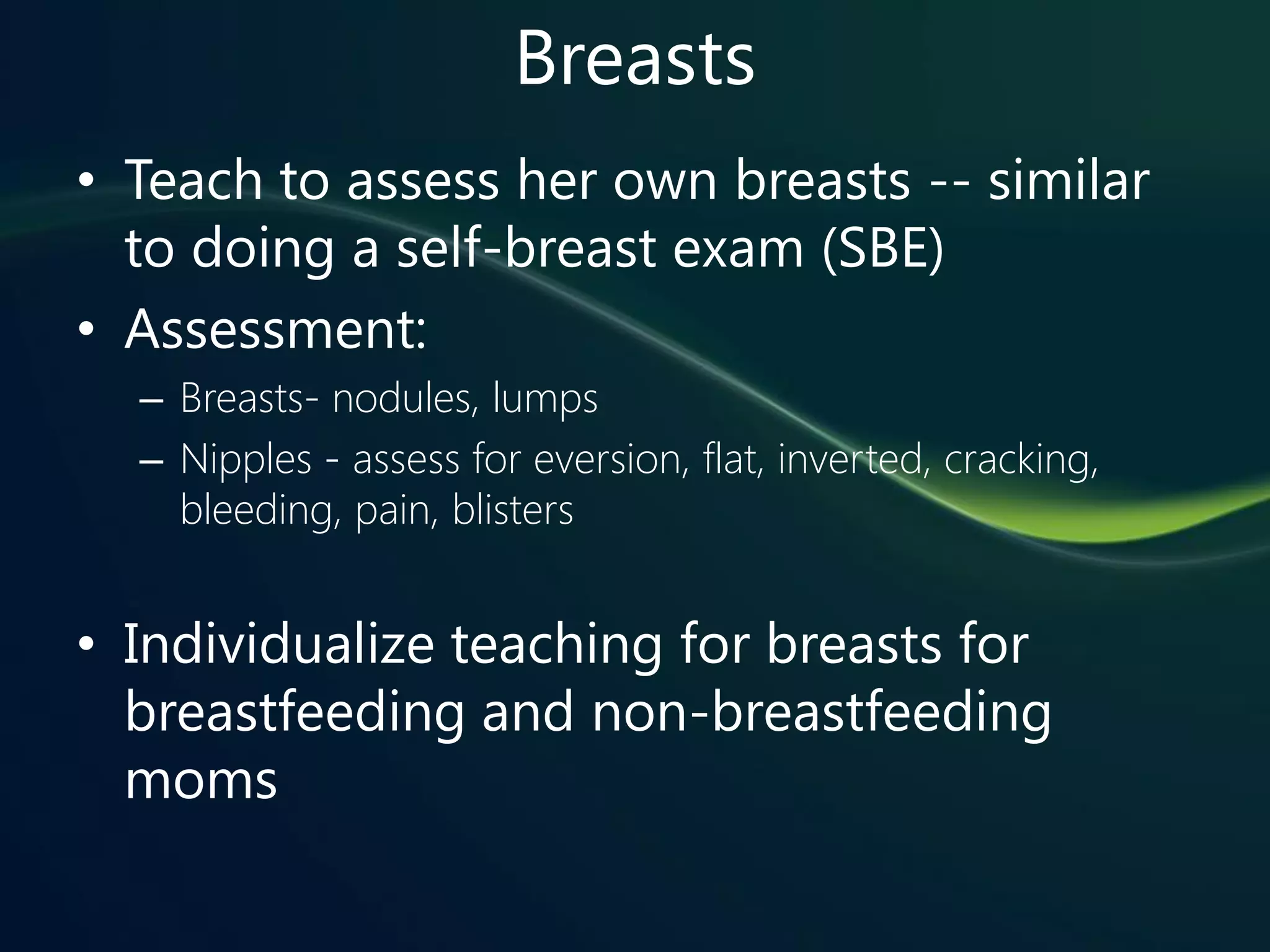 Breasts

• Teach to assess her own breasts -- similar to doing a self-breast exam (SBE)
• Assessment:
 – Breasts- nodules, lumps
 – Nipples - assess for eversion, flat, inverted, cracking, bleeding, pain, blisters

• Individualize teaching for breasts for breastfeeding and non-breastfeeding moms